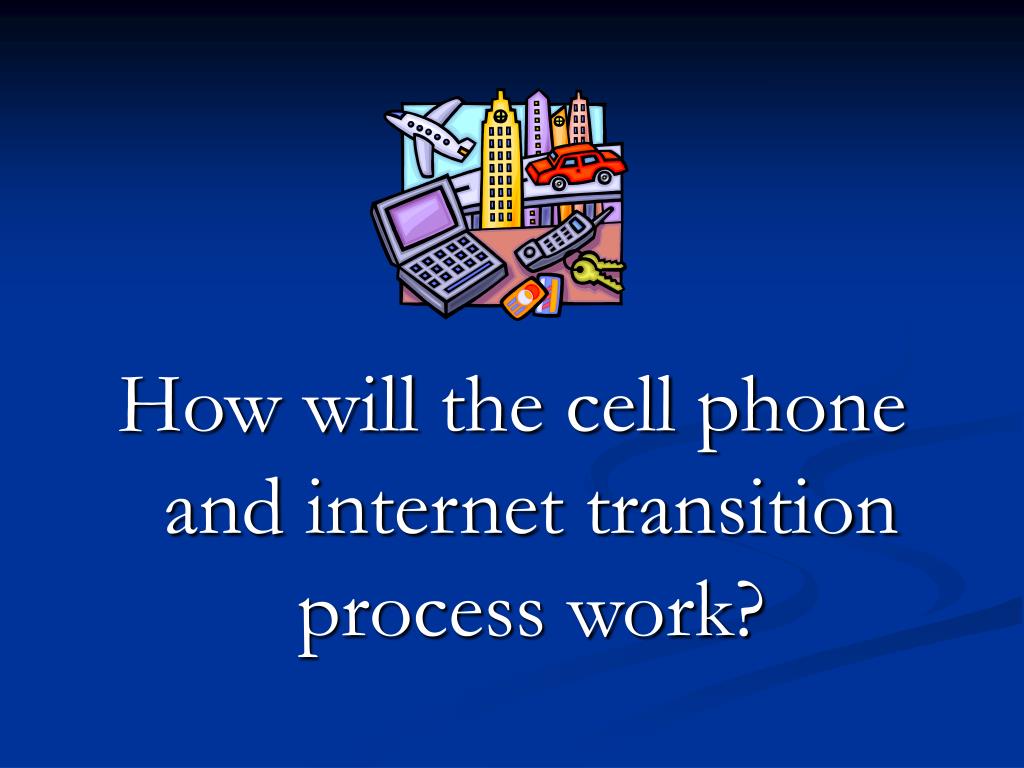 How will the cell phone and internet transition process work?